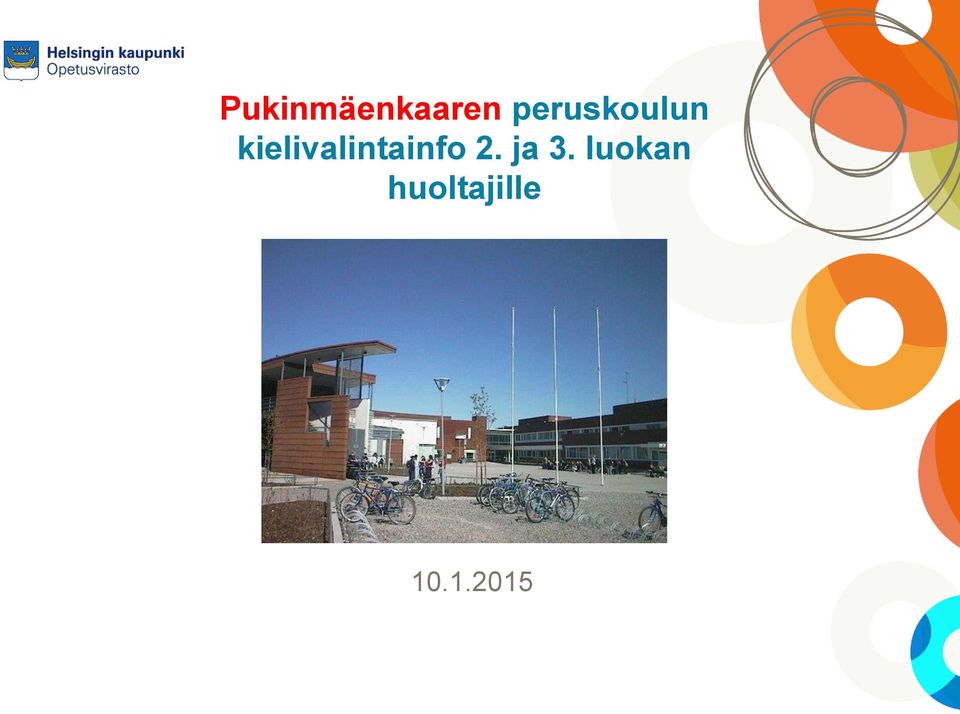 Helsingin kaupunki
Opetusvirasto

Pukinmäenkaaren peruskoulun kielivalintainfo 2. ja 3. luokan huoltajille

10.1.2015